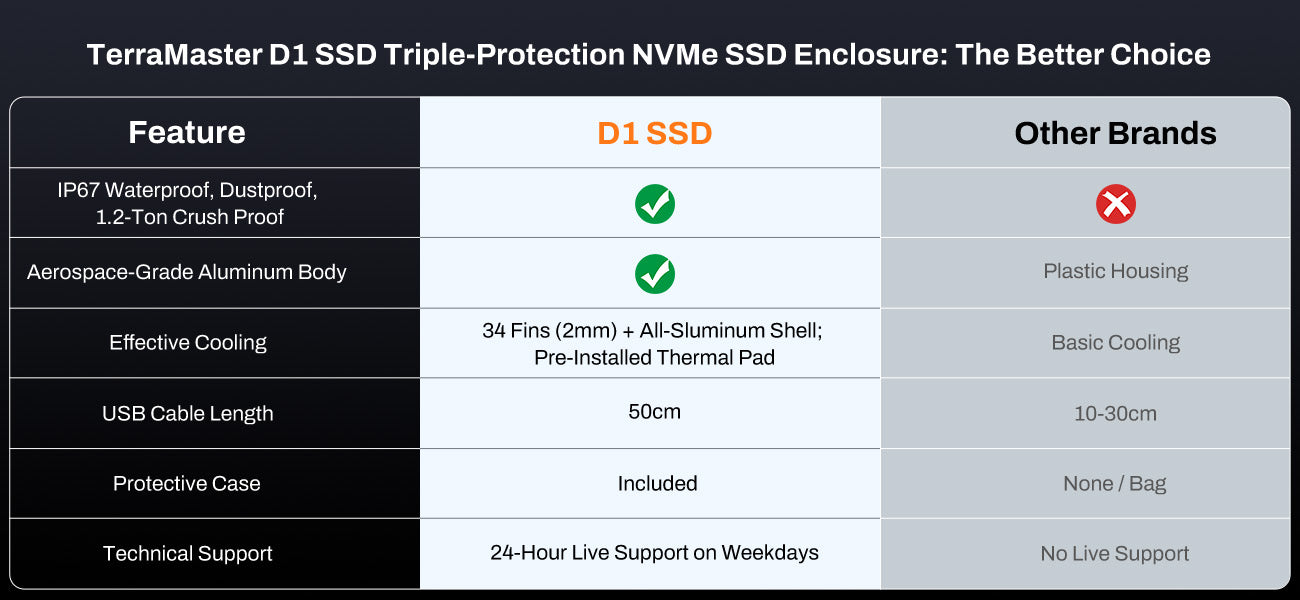 TerraMaster D1 SSD Triple-Protection NVMe SSD Enclosure: The Better Choice

| Feature | D1 SSD | Other Brands |
|---|---|---|
| IP67 Waterproof, Dustproof, 1.2-Ton Crush Proof | ✓ | ✗ |
| Aerospace-Grade Aluminum Body | ✓ | Plastic Housing |
| Effective Cooling | 34 Fins (2mm) + All-Sluminum Shell; Pre-Installed Thermal Pad | Basic Cooling |
| USB Cable Length | 50cm | 10-30cm |
| Protective Case | Included | None / Bag |
| Technical Support | 24-Hour Live Support on Weekdays | No Live Support |